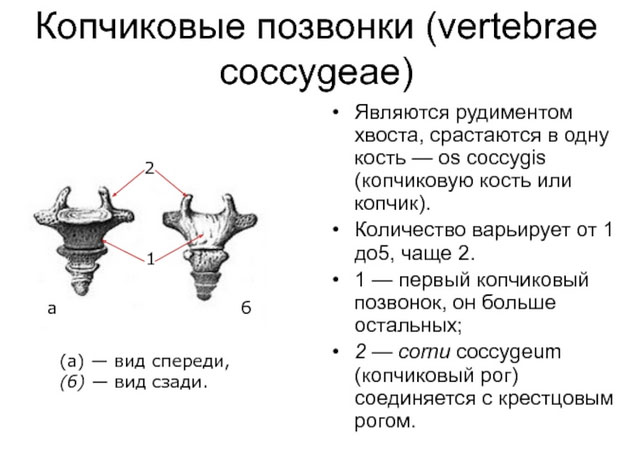 Копчиковые позвонки (vertebrae coccygeae)

2

1

а

б

(а) — вид спереди,
(б) — вид сзади.

• Являются рудиментом хвоста, срастаются в одну кость — os coccygis (копчиковую кость или копчик).

• Количество варьирует от 1 до5, чаще 2.

• 1 — первый копчиковый позвонок, он больше остальных;

• 2 — cornu coccygeum (копчиковый рог) соединяется с крестцовым рогом.